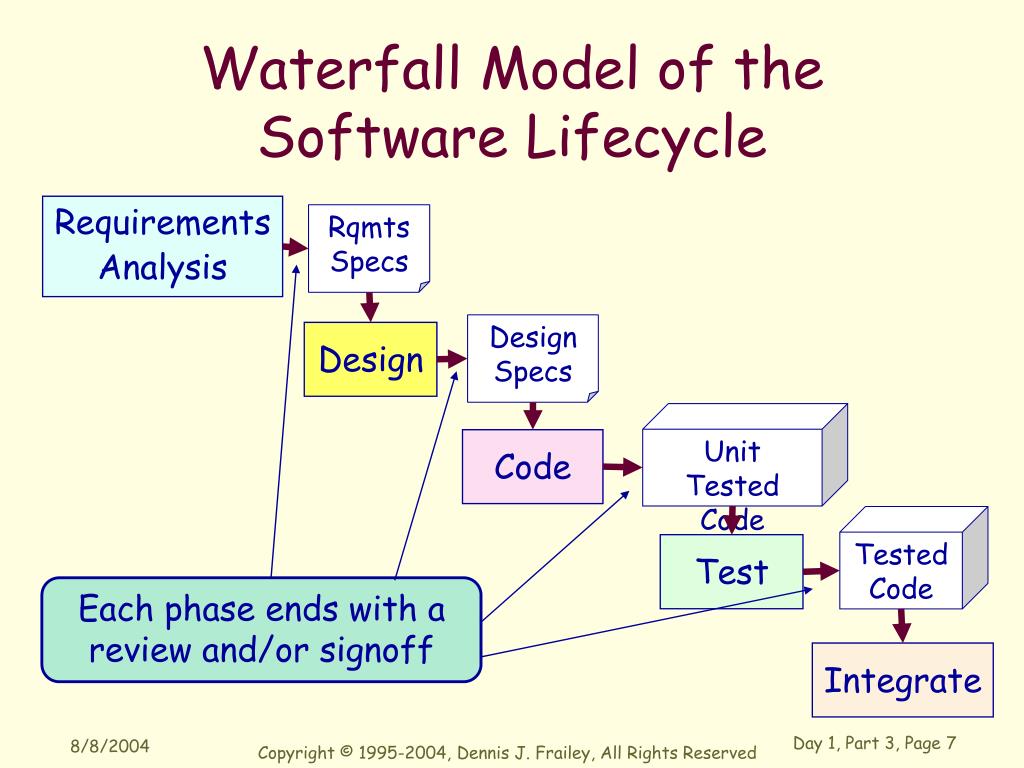 Waterfall Model of the Software Lifecycle

Requirements Analysis

Rqmts Specs

Design

Design Specs

Code

Unit Tested Code

Test

Tested Code

Integrate

Each phase ends with a review and/or signoff

8/8/2004

Copyright © 1995-2004, Dennis J. Frailey, All Rights Reserved

Day 1, Part 3, Page 7